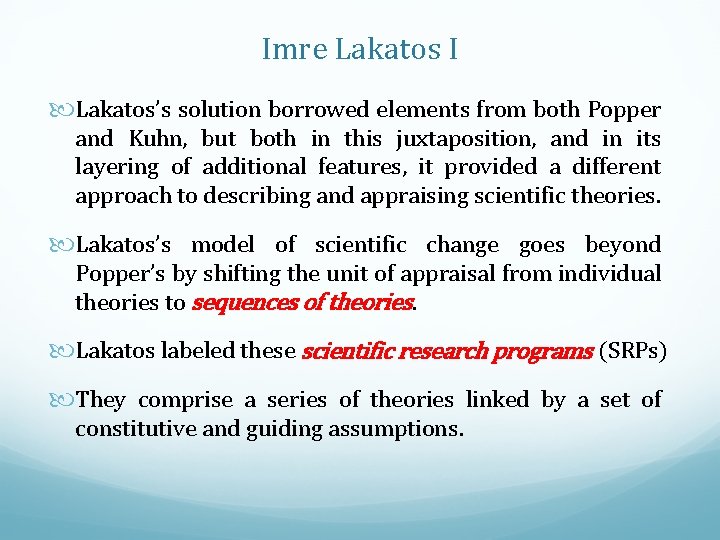 Imre Lakatos I

Lakatos's solution borrowed elements from both Popper and Kuhn, but both in this juxtaposition, and in its layering of additional features, it provided a different approach to describing and appraising scientific theories.

Lakatos's model of scientific change goes beyond Popper's by shifting the unit of appraisal from individual theories to sequences of theories.

Lakatos labeled these scientific research programs (SRPs)

They comprise a series of theories linked by a set of constitutive and guiding assumptions.